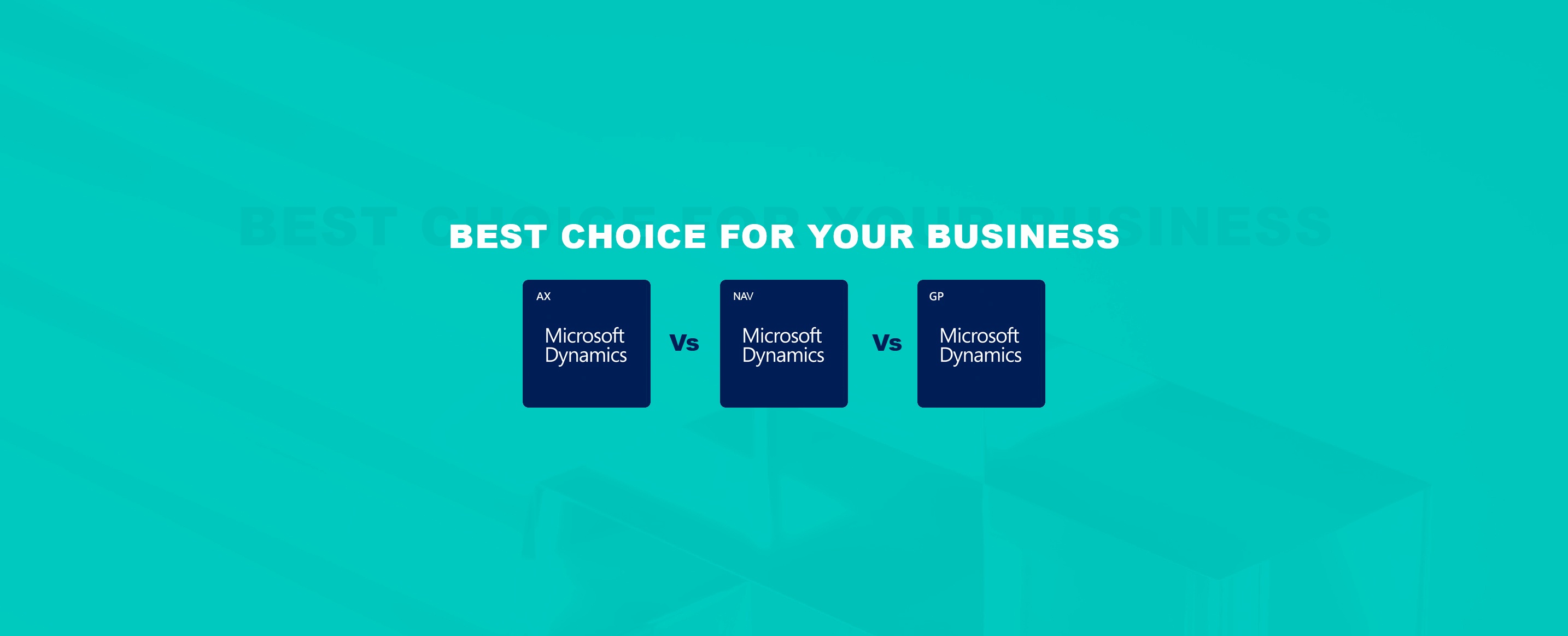 BEST CHOICE FOR YOUR BUSINESS

AX
Microsoft Dynamics

Vs

NAV
Microsoft Dynamics

Vs

GP
Microsoft Dynamics